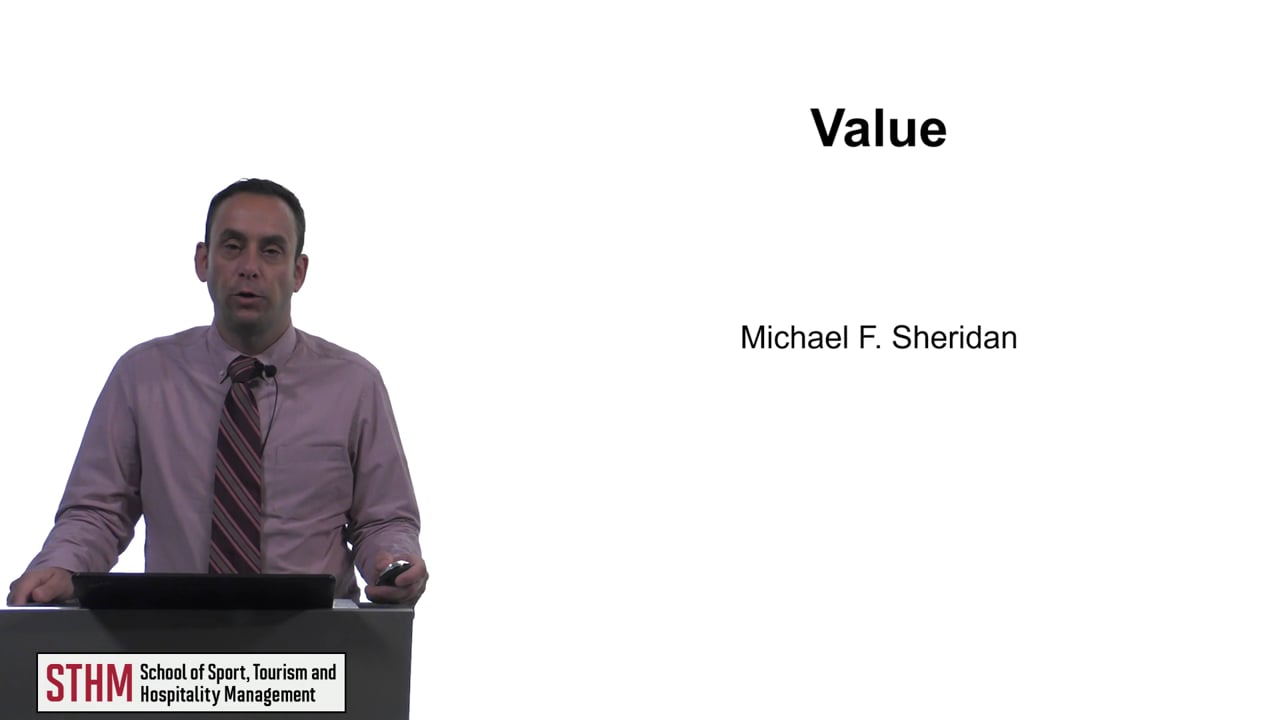 Value

Michael F. Sheridan

STHM School of Sport, Tourism and Hospitality Management